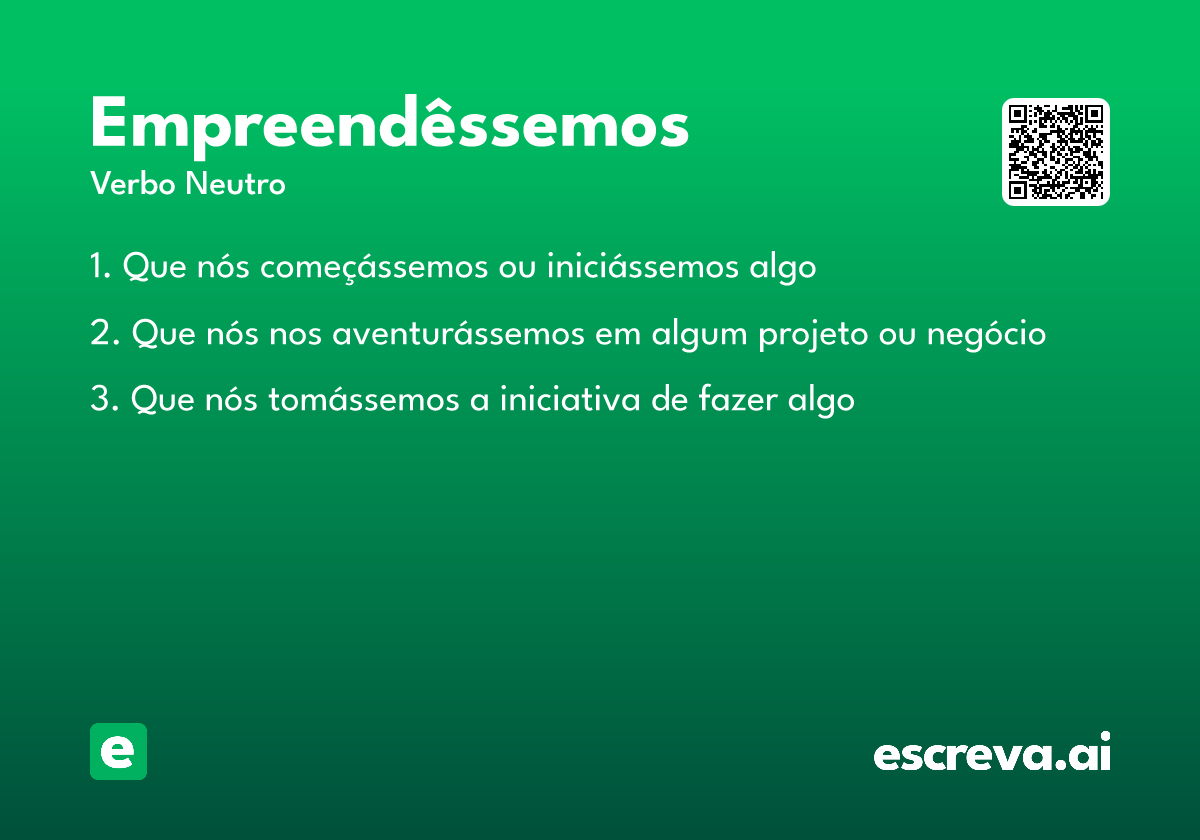 Empreendêssemos
Verbo Neutro

1. Que nós começássemos ou iniciássemos algo

2. Que nós nos aventurássemos em algum projeto ou negócio

3. Que nós tomássemos a iniciativa de fazer algo

e

escreva.ai